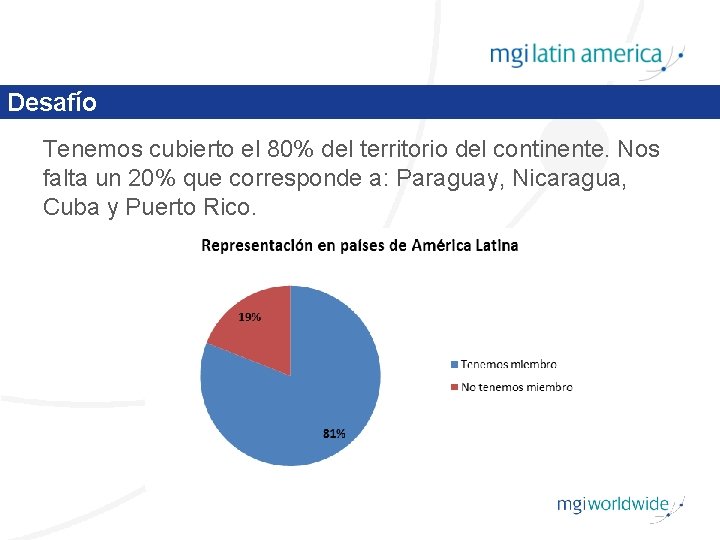 mgi latin america

Desafío

Tenemos cubierto el 80% del territorio del continente. Nos falta un 20% que corresponde a: Paraguay, Nicaragua, Cuba y Puerto Rico.

Representación en países de América Latina

19%

81%

Tenemos miembro
No tenemos miembro

mgi worldwide